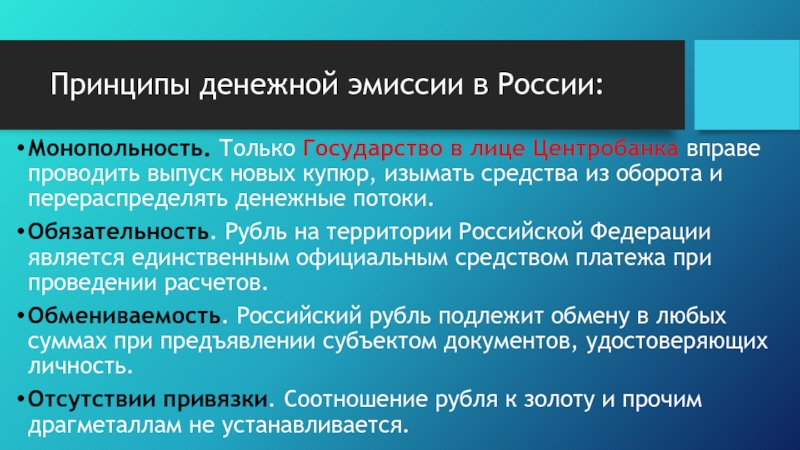 Принципы денежной эмиссии в России:

• Монопольность. Только Государство в лице Центробанка вправе проводить выпуск новых купюр, изымать средства из оборота и перераспределять денежные потоки.

• Обязательность. Рубль на территории Российской Федерации является единственным официальным средством платежа при проведении расчетов.

• Обмениваемость. Российский рубль подлежит обмену в любых суммах при предъявлении субъектом документов, удостоверяющих личность.

• Отсутствии привязки. Соотношение рубля к золоту и прочим драгметаллам не устанавливается.